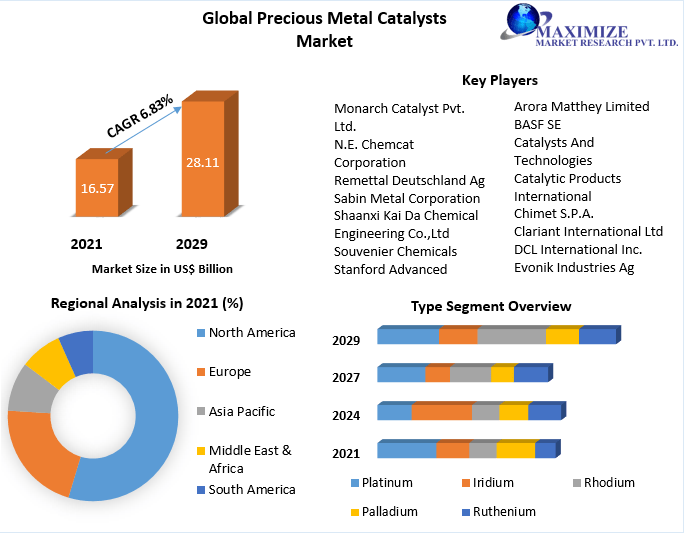 Global Precious Metal Catalysts Market

MAXIMIZE
MARKET RESEARCH PVT. LTD.

CAGR 6.83%

16.57

28.11

2021

2029

Market Size in US$ Billion

Key Players

Monarch Catalyst Pvt. Ltd.
N.E. Chemcat Corporation
Remettal Deutschland Ag
Sabin Metal Corporation
Shaanxi Kai Da Chemical Engineering Co.,Ltd
Souvenier Chemicals
Stanford Advanced

Arora Matthey Limited
BASF SE
Catalysts And Technologies
Catalytic Products International
Chimet S.P.A.
Clariant International Ltd
DCL International Inc.
Evonik Industries Ag

Regional Analysis in 2021 (%)

North America
Europe
Asia Pacific
Middle East & Africa
South America

Type Segment Overview

2029
2027
2024
2021

Platinum
Iridium
Rhodium
Palladium
Ruthenium